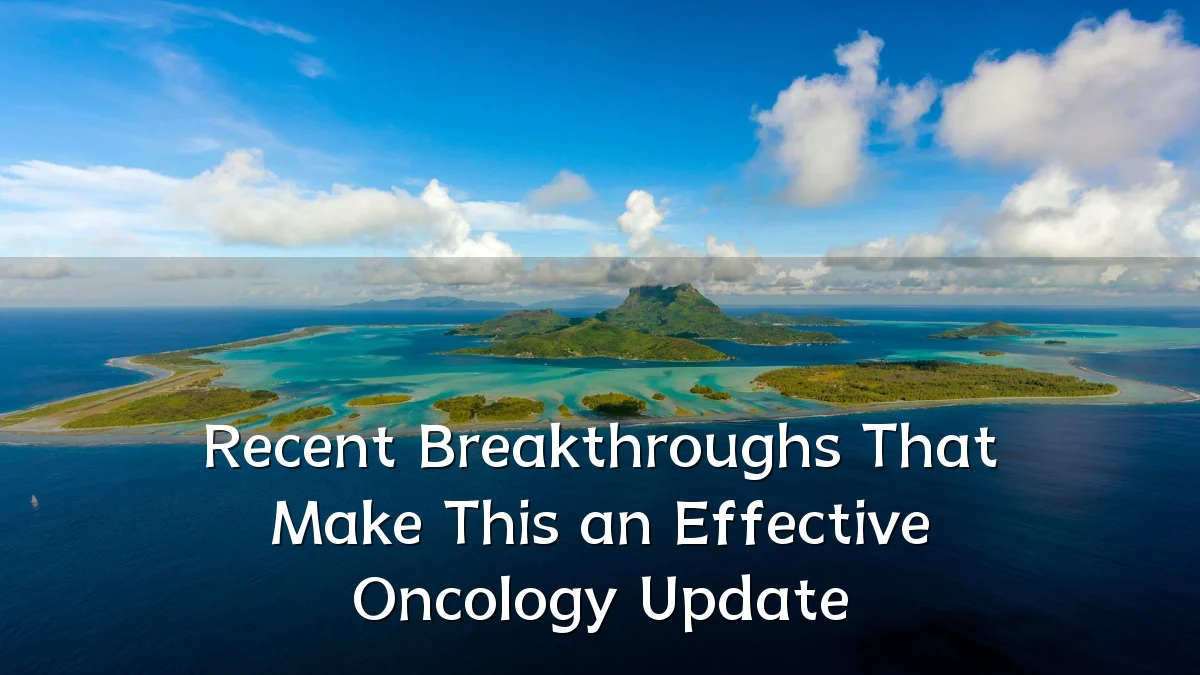 Recent Breakthroughs That Make This an Effective Oncology Update